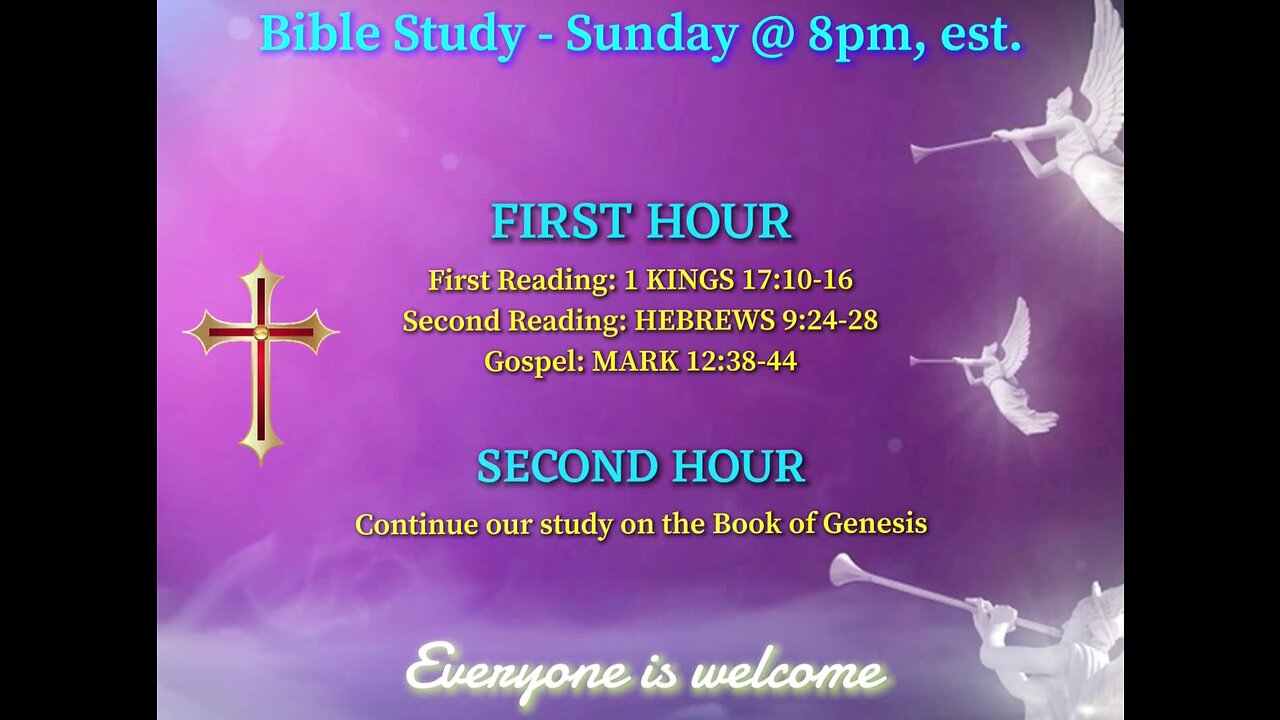 Bible Study - Sunday @ 8pm, est.

FIRST HOUR

First Reading: 1 KINGS 17:10-16
Second Reading: HEBREWS 9:24-28
Gospel: MARK 12:38-44

SECOND HOUR

Continue our study on the Book of Genesis

Everyone is welcome